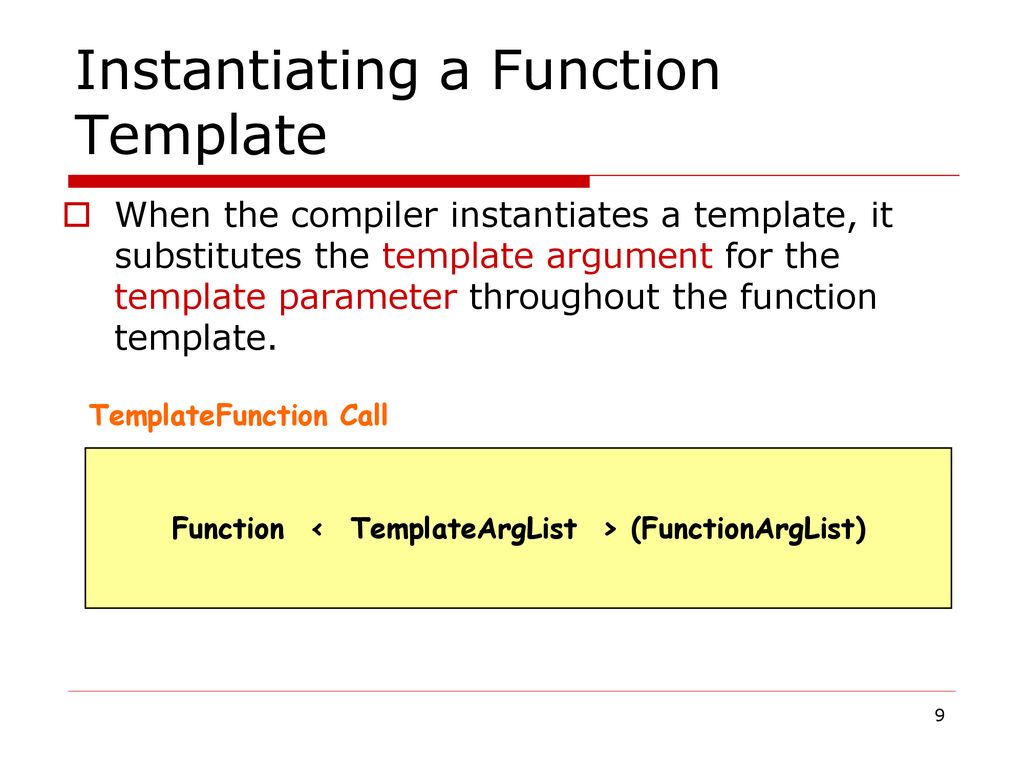 Instantiating a Function Template

When the compiler instantiates a template, it substitutes the template argument for the template parameter throughout the function template.

TemplateFunction Call

Function < TemplateArgList > (FunctionArgList)

9